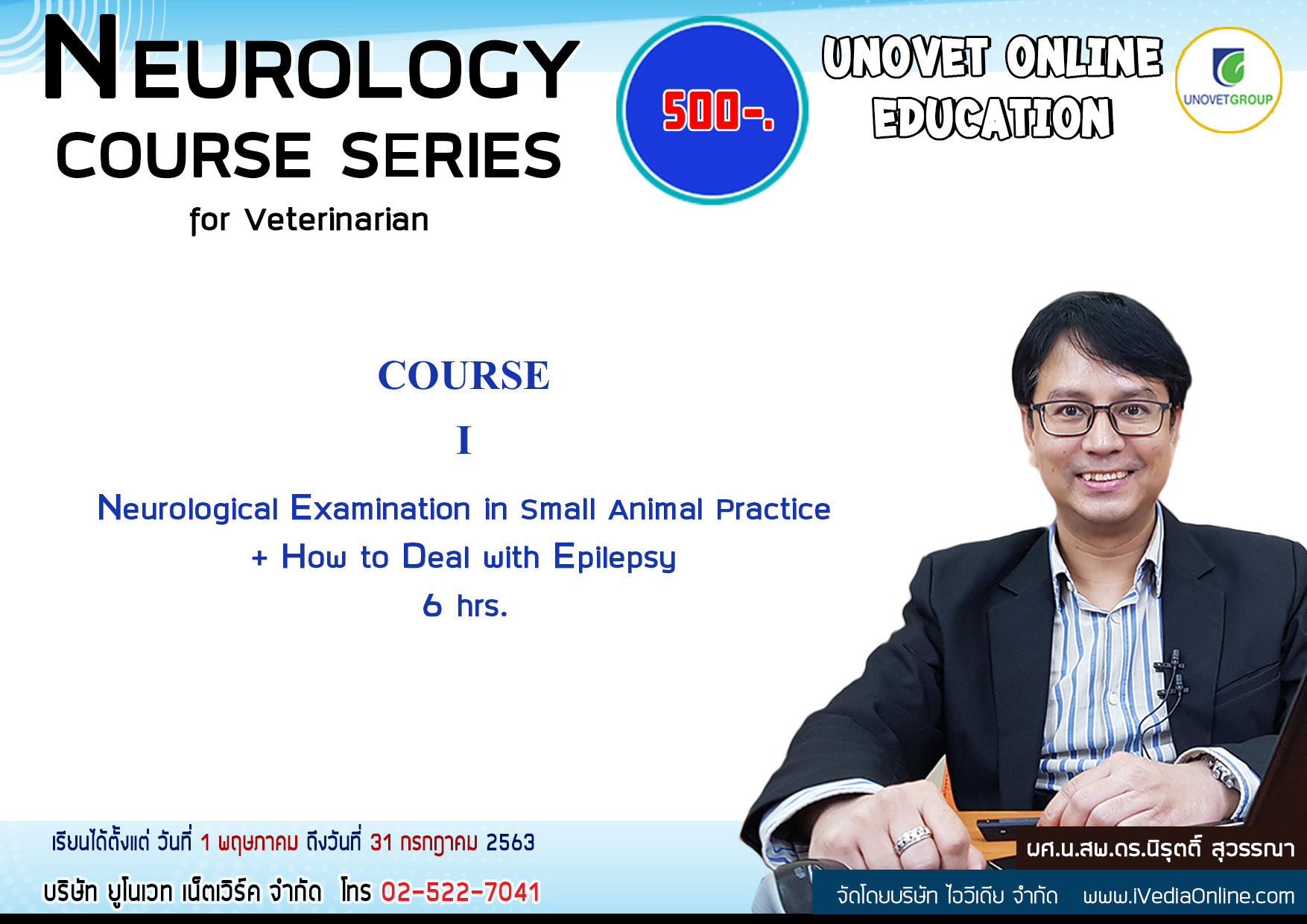 NEUROLOGY
COURSE SERIES
for Veterinarian

500-.

UNOVET ONLINE EDUCATION

UNOVETGROUP

COURSE
I

Neurological Examination in Small Animal Practice
+ How to Deal with Epilepsy
6 hrs.

เรียนได้ตั้งแต่ วันที่ 1 พฤษภาคม ถึงวันที่ 31 กรกฎาคม 2563

บริษัท ยูโนเวท เน็ตเวิร์ค จำกัด โทร 02-522-7041

ผศ.น.สพ.ดร.นิรุตติ์ สุวรรณา

จัดโดยบริษัท ไอวีเดีย จำกัด www.iVediaOnline.com